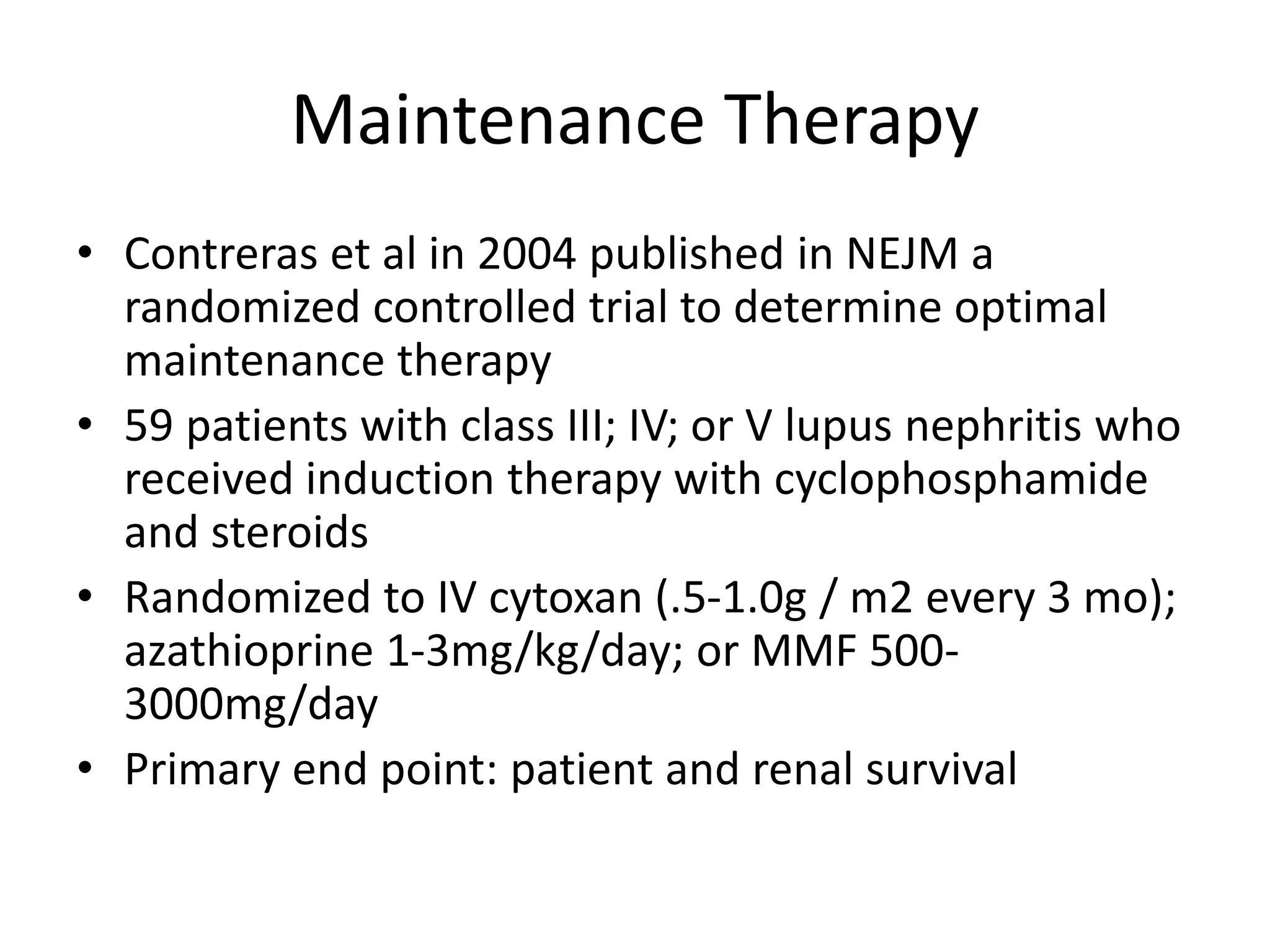 Maintenance Therapy

• Contreras et al in 2004 published in NEJM a randomized controlled trial to determine optimal maintenance therapy
• 59 patients with class III; IV; or V lupus nephritis who received induction therapy with cyclophosphamide and steroids
• Randomized to IV cytoxan (.5-1.0g / m2 every 3 mo); azathioprine 1-3mg/kg/day; or MMF 500-3000mg/day
• Primary end point: patient and renal survival